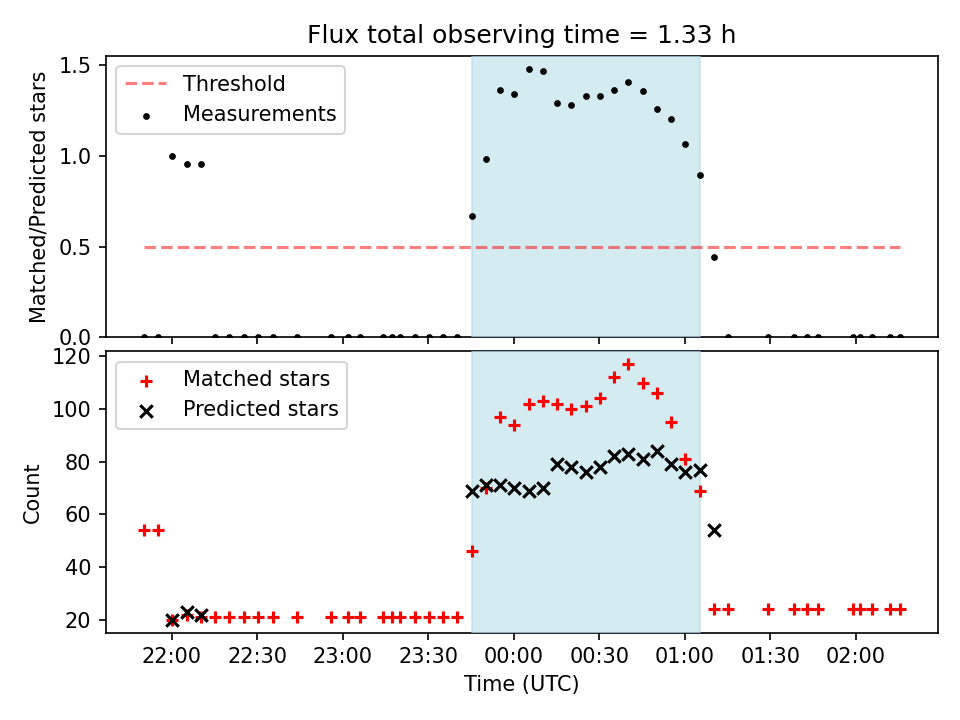 Flux total observing time = 1.33 h

Threshold
Measurements

Matched/Predicted stars

1.5
1.0
0.5
0.0

Matched stars
Predicted stars

Count

120
100
80
60
40
20

22:00 22:30 23:00 23:30 00:00 00:30 01:00 01:30 02:00

Time (UTC)